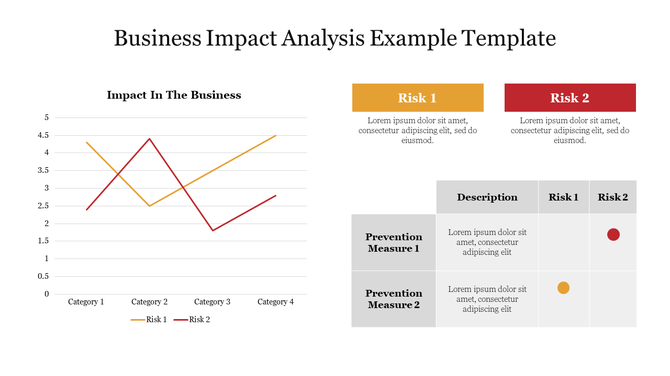 Business Impact Analysis Example Template

Impact In The Business

5
4.5
4
3.5
3
2.5
2
1.5
1
0.5
0

Category 1 Category 2 Category 3 Category 4

Risk 1 Risk 2

Risk 1

Lorem ipsum dolor sit amet, consectetur adipiscing elit, sed do eiusmod.

Risk 2

Lorem ipsum dolor sit amet, consectetur adipiscing elit, sed do eiusmod.

| | Description | Risk 1 | Risk 2 |
|---|---|---|---|
| Prevention Measure 1 | Lorem ipsum dolor sit amet, consectetur adipiscing elit | | |
| Prevention Measure 2 | Lorem ipsum dolor sit amet, consectetur adipiscing elit | | |